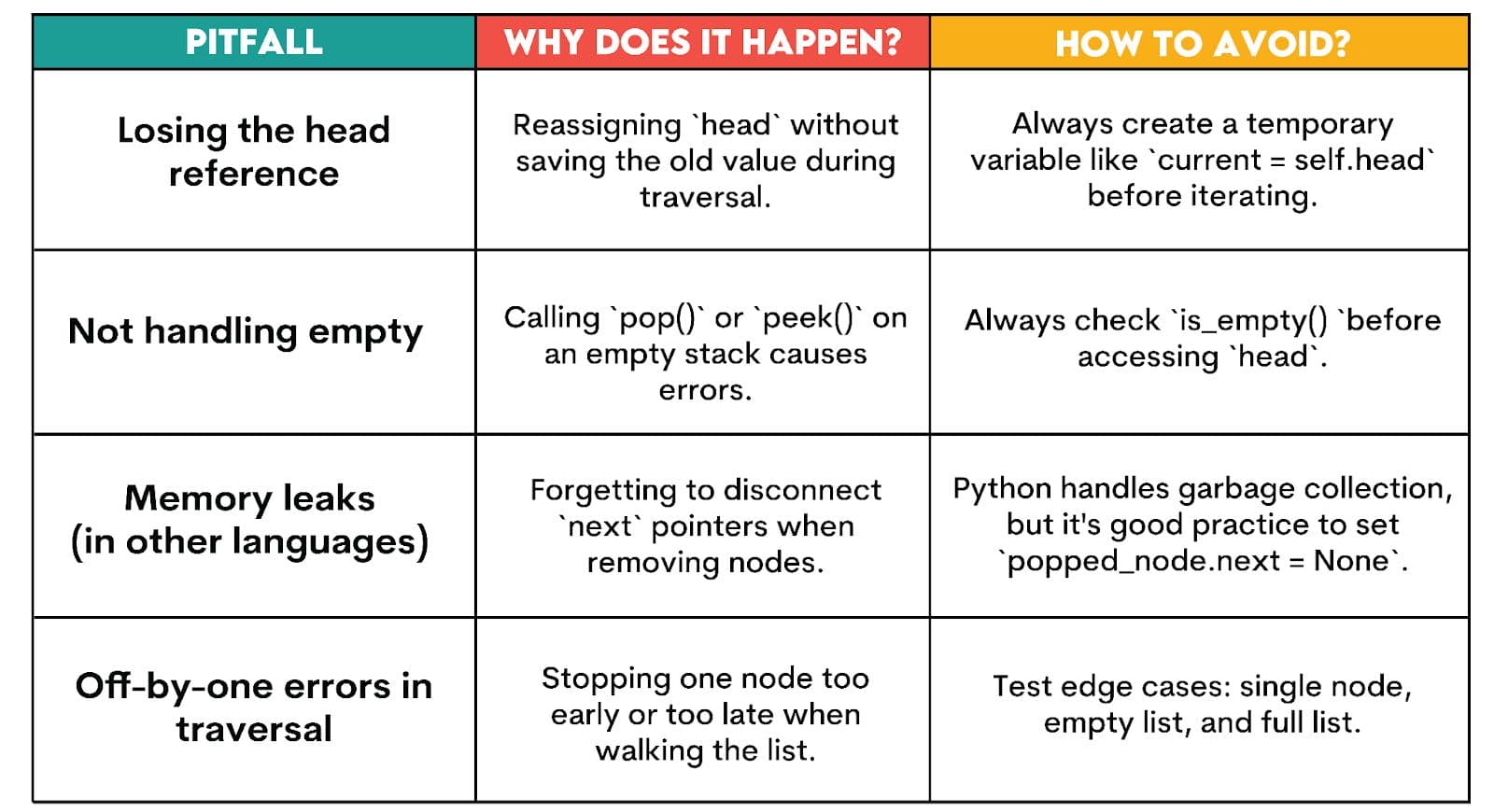 | PITFALL | WHY DOES IT HAPPEN? | HOW TO AVOID? |
|---|---|---|
| Losing the head reference | Reassigning `head` without saving the old value during traversal. | Always create a temporary variable like `current = self.head` before iterating. |
| Not handling empty | Calling `pop()` or `peek()` on an empty stack causes errors. | Always check `is_empty() `before accessing `head`. |
| Memory leaks (in other languages) | Forgetting to disconnect `next` pointers when removing nodes. | Python handles garbage collection, but it's good practice to set `popped_node.next = None`. |
| Off-by-one errors in traversal | Stopping one node too early or too late when walking the list. | Test edge cases: single node, empty list, and full list. |